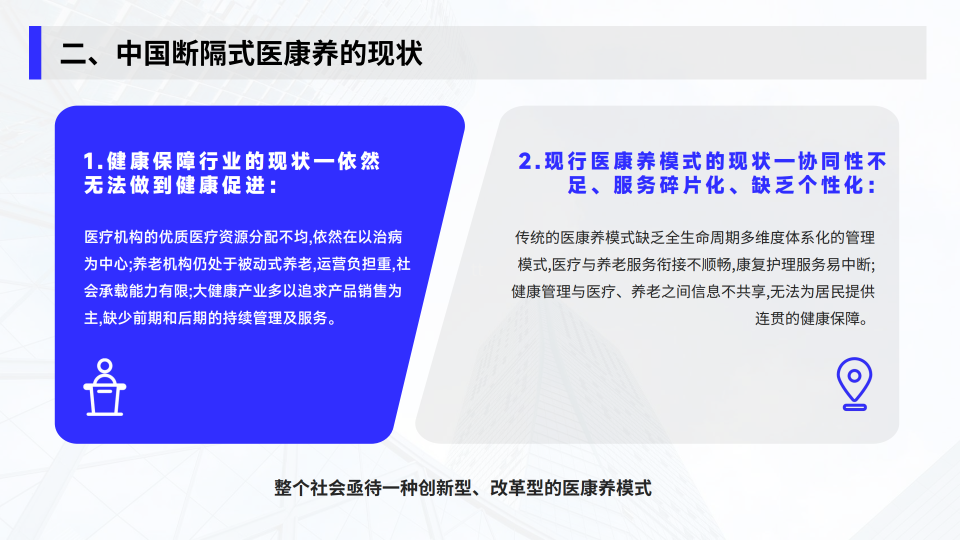 二、中国断隔式医康养的现状

1.健康保障行业的现状一依然无法做到健康促进：

医疗机构的优质医疗资源分配不均,依然在以治病为中心;养老机构仍处于被动式养老,运营负担重,社会承载能力有限;大健康产业多以追求产品销售为主,缺少前期和后期的持续管理及服务。

2.现行医康养模式的现状一协同性不足、服务碎片化、缺乏个性化：

传统的医康养模式缺乏全生命周期多维度体系化的管理模式,医疗与养老服务衔接不顺畅,康复护理服务易中断;健康管理与医疗、养老之间信息不共享,无法为居民提供连贯的健康保障。

整个社会亟待一种创新型、改革型的医康养模式